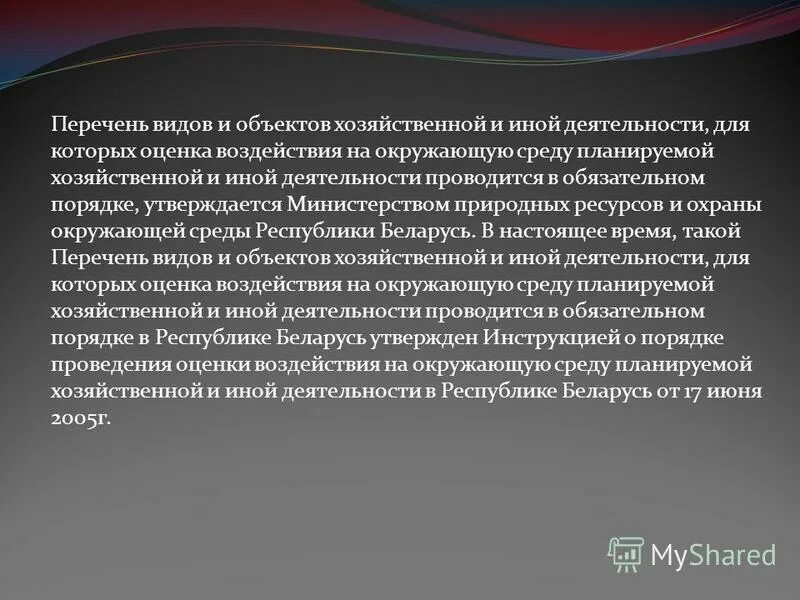 Перечень видов и объектов хозяйственной и иной деятельности, для которых оценка воздействия на окружающую среду планируемой хозяйственной и иной деятельности проводится в обязательном порядке, утверждается Министерством природных ресурсов и охраны окружающей среды Республики Беларусь. В настоящее время, такой Перечень видов и объектов хозяйственной и иной деятельности, для которых оценка воздействия на окружающую среду планируемой хозяйственной и иной деятельности проводится в обязательном порядке в Республике Беларусь утвержден Инструкцией о порядке проведения оценки воздействия на окружающую среду планируемой хозяйственной и иной деятельности в Республике Беларусь от 17 июня 2005г.

MyShared